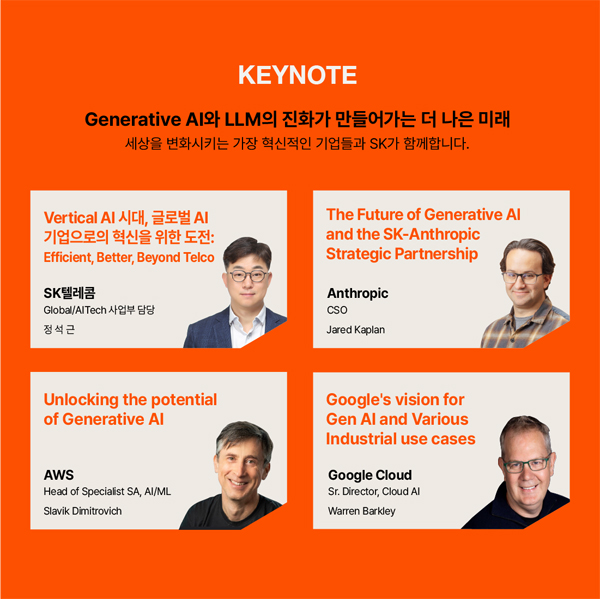 KEYNOTE

Generative AI와 LLM의 진화가 만들어가는 더 나은 미래
세상을 변화시키는 가장 혁신적인 기업들과 SK가 함께합니다.

Vertical AI 시대, 글로벌 AI 기업으로의 혁신을 위한 도전: Efficient, Better, Beyond Telco

SK텔레콤
Global/AITech 사업부 담당
정 석 근

The Future of Generative AI and the SK-Anthropic Strategic Partnership

Anthropic
CSO
Jared Kaplan

Unlocking the potential of Generative AI

AWS
Head of Specialist SA, AI/ML
Slavik Dimitrovich

Google's vision for Gen AI and Various Industrial use cases

Google Cloud
Sr. Director, Cloud AI
Warren Barkley